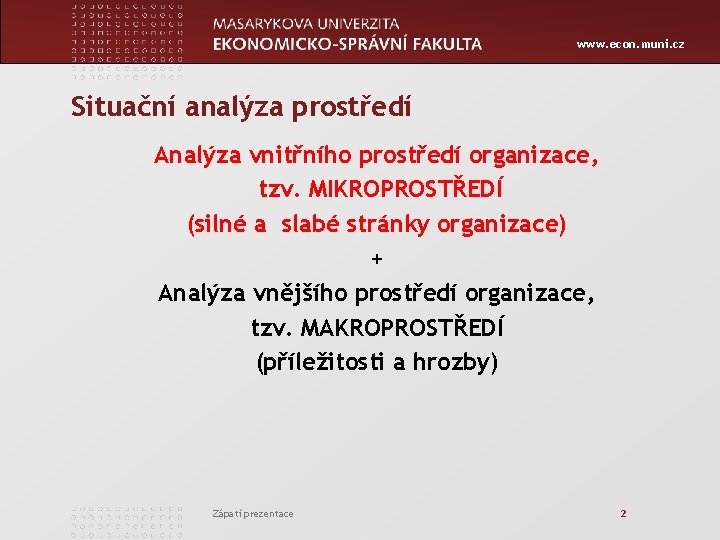 MASARYKOVA UNIVERZITA
EKONOMICKO-SPRÁVNÍ FAKULTA
www.econ.muni.cz

Situační analýza prostředí

Analýza vnitřního prostředí organizace,
tzv. MIKROPROSTŘEDÍ
(silné a slabé stránky organizace)
+
Analýza vnějšího prostředí organizace,
tzv. MAKROPROSTŘEDÍ
(příležitosti a hrozby)

Zápatí prezentace
2